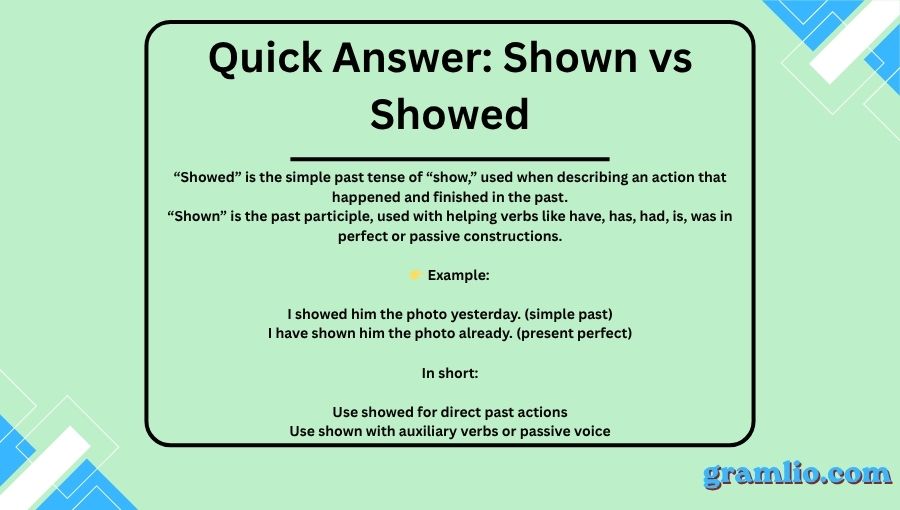 Quick Answer: Shown vs Showed

“Showed” is the simple past tense of “show,” used when describing an action that happened and finished in the past.
“Shown” is the past participle, used with helping verbs like have, has, had, is, was in perfect or passive constructions.

Example:

I showed him the photo yesterday. (simple past)
I have shown him the photo already. (present perfect)

In short:

Use showed for direct past actions
Use shown with auxiliary verbs or passive voice

gramlio.com